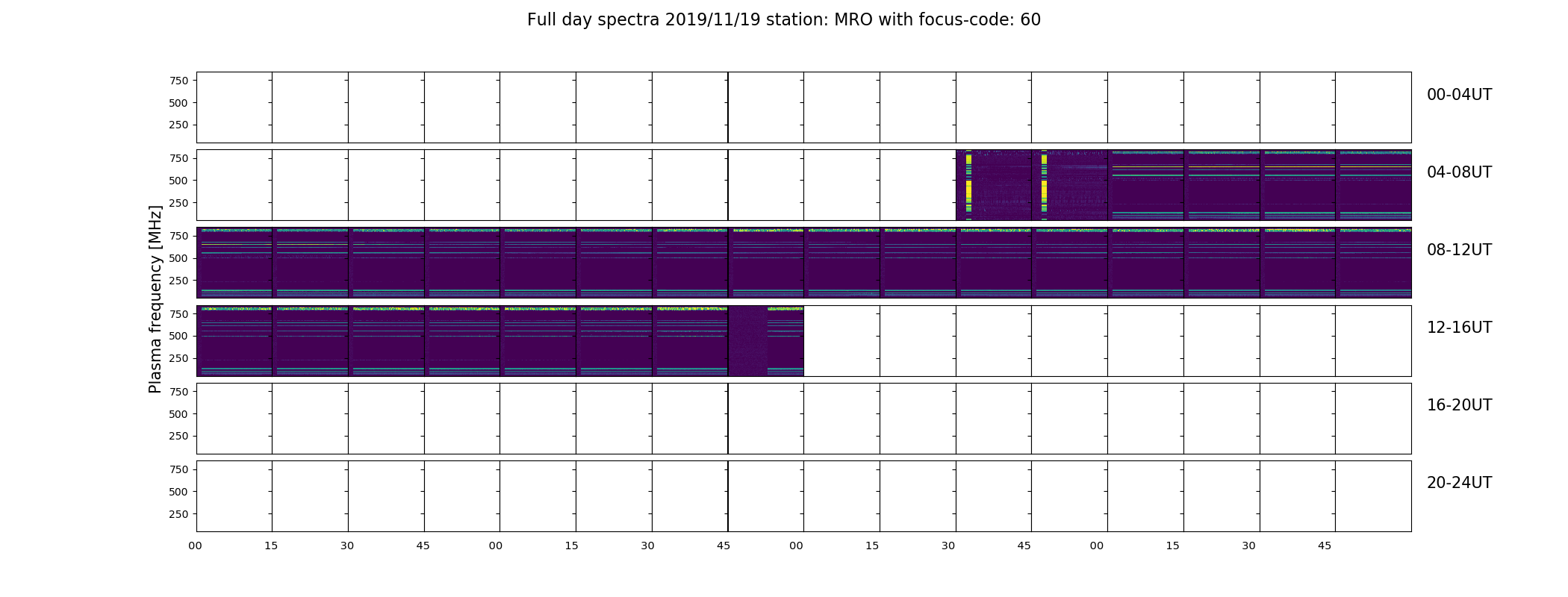 Full day spectra 2019/11/19 station: MRO with focus-code: 60

Plasma frequency [MHz]

750
500
250

00-04UT

750
500
250

04-08UT

750
500
250

08-12UT

750
500
250

12-16UT

750
500
250

16-20UT

750
500
250

20-24UT

00 15 30 45 00 15 30 45 00 15 30 45 00 15 30 45